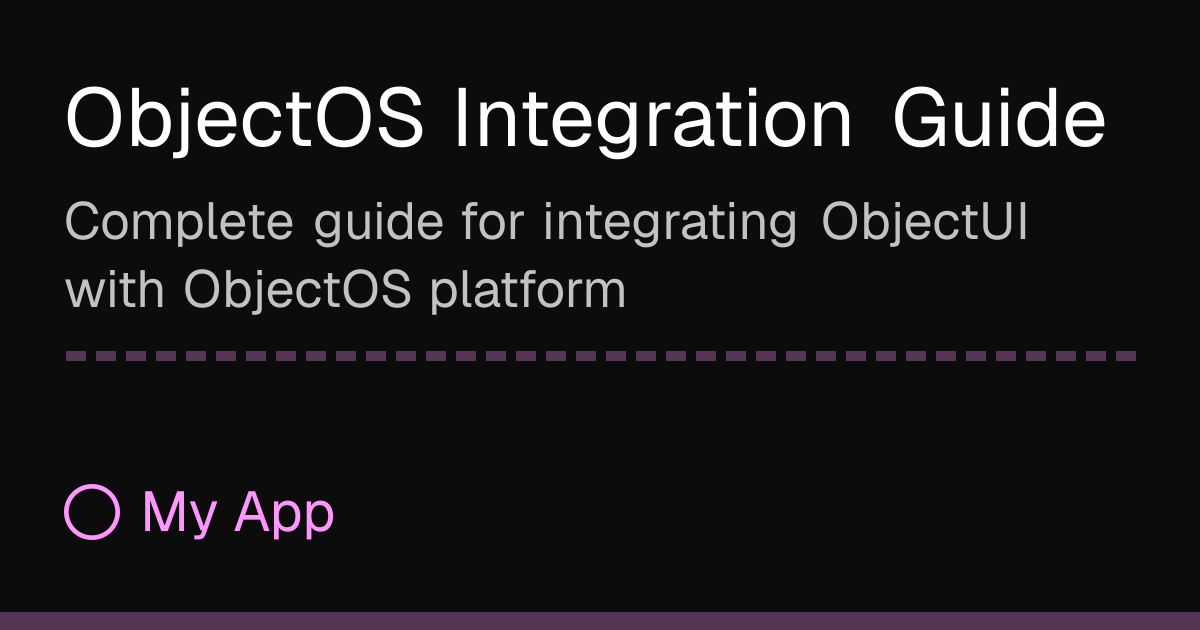 ObjectOS Integration Guide

Complete guide for integrating ObjectUI with ObjectOS platform

My App